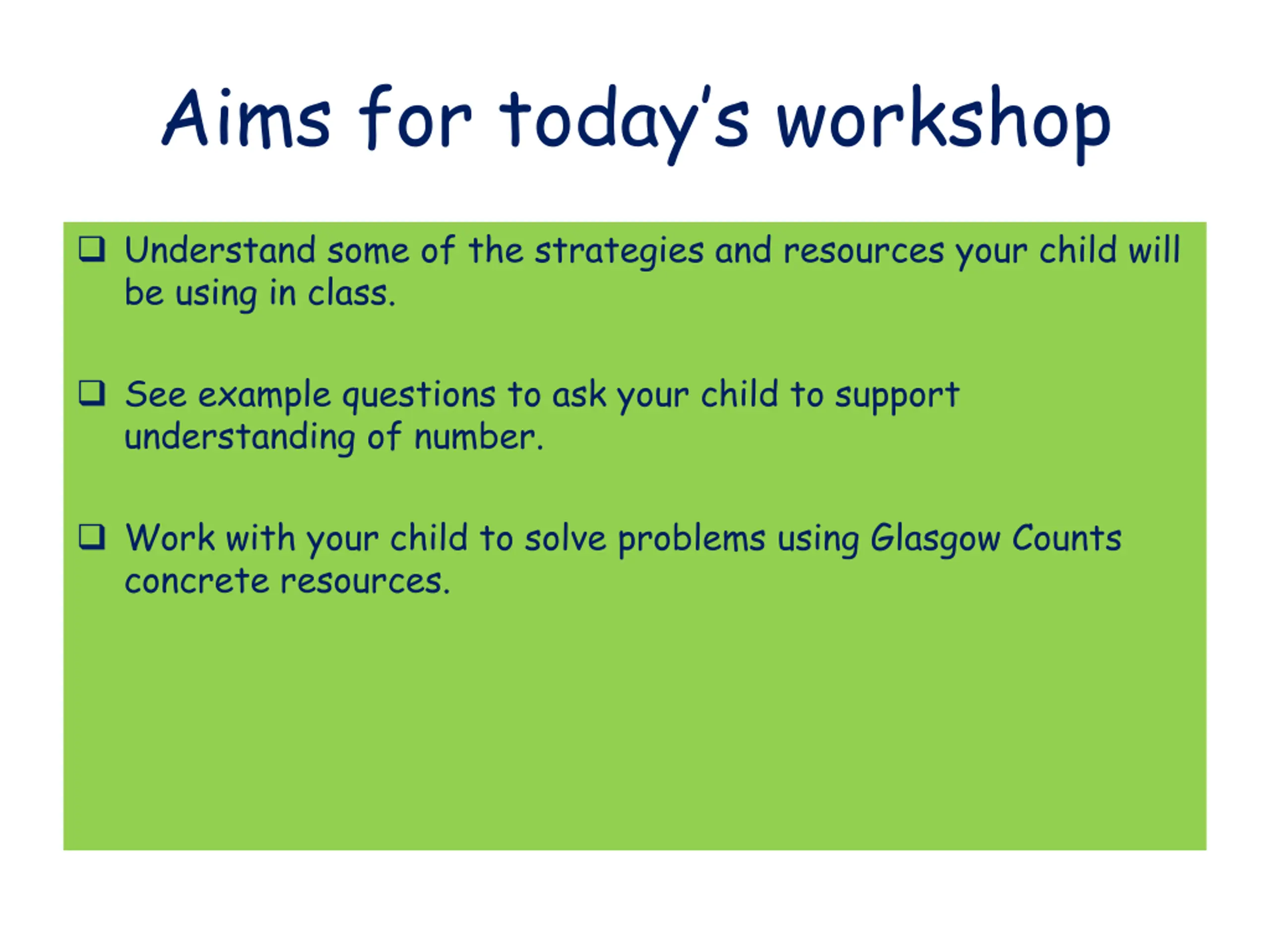 Aims for today's workshop

❑ Understand some of the strategies and resources your child will be using in class.

❑ See example questions to ask your child to support understanding of number.

❑ Work with your child to solve problems using Glasgow Counts concrete resources.